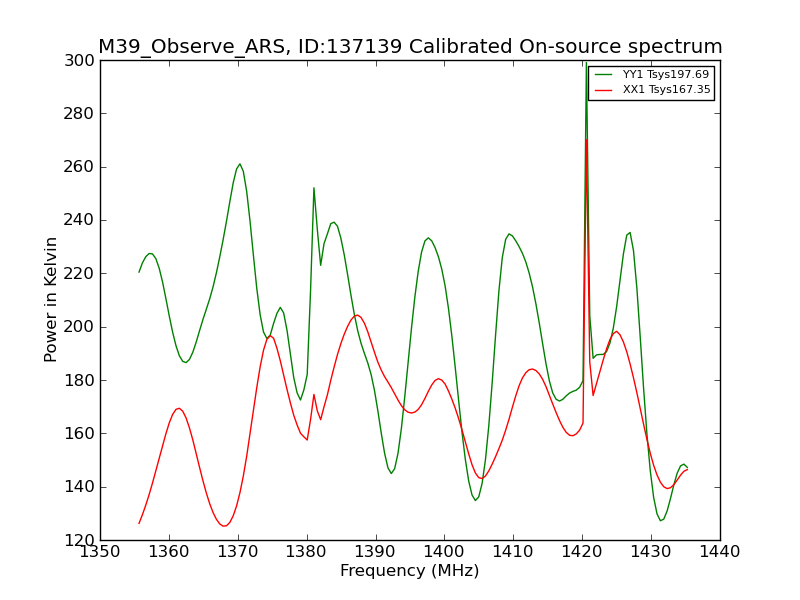 M39_Observe_ARS, ID:137139 Calibrated On-source spectrum

YY1 Tsys197.69
XX1 Tsys167.35

Power in Kelvin

300
280
260
240
220
200
180
160
140
120

1350 1360 1370 1380 1390 1400 1410 1420 1430 1440

Frequency (MHz)